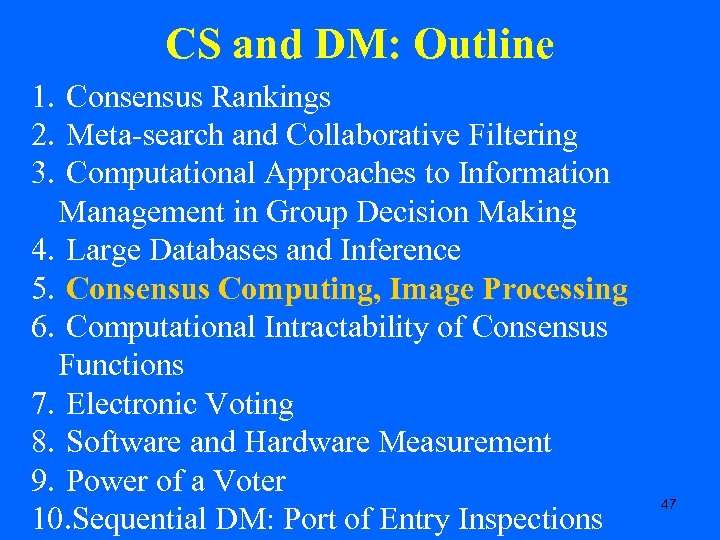 CS and DM: Outline

1. Consensus Rankings
2. Meta-search and Collaborative Filtering
3. Computational Approaches to Information Management in Group Decision Making
4. Large Databases and Inference
5. Consensus Computing, Image Processing
6. Computational Intractability of Consensus Functions
7. Electronic Voting
8. Software and Hardware Measurement
9. Power of a Voter
10.Sequential DM: Port of Entry Inspections

47